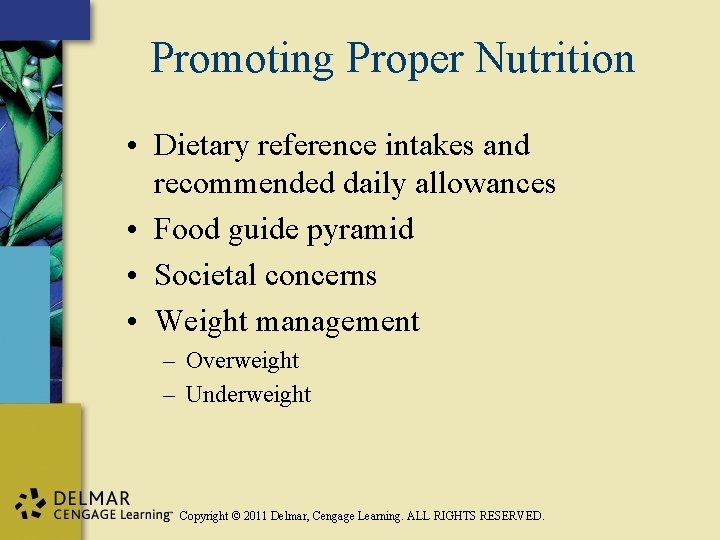 Promoting Proper Nutrition

• Dietary reference intakes and recommended daily allowances
• Food guide pyramid
• Societal concerns
• Weight management
  – Overweight
  – Underweight

DELMAR
CENGAGE Learning™ Copyright © 2011 Delmar, Cengage Learning. ALL RIGHTS RESERVED.